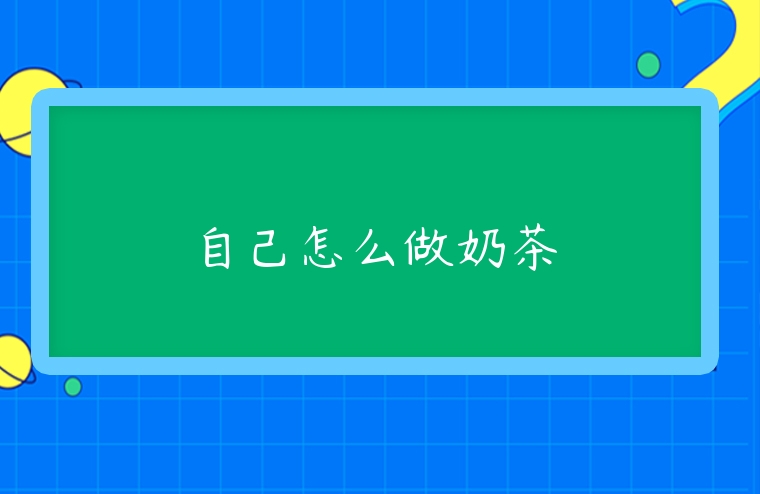 自己怎么做奶茶